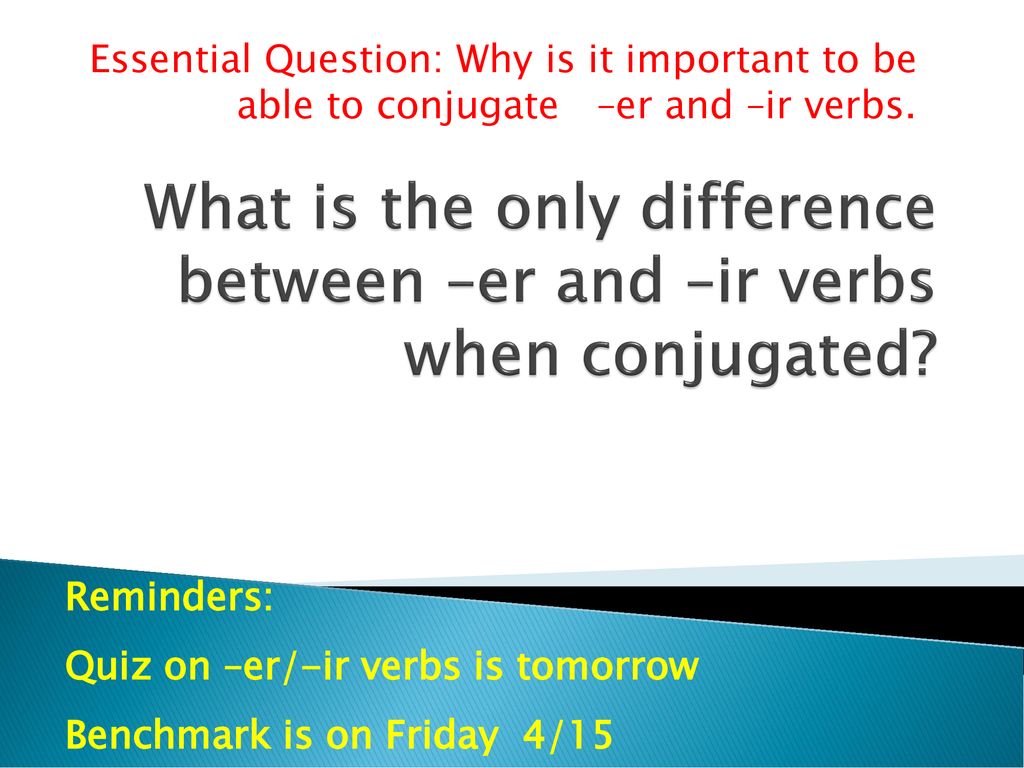 Essential Question: Why is it important to be able to conjugate –er and –ir verbs.

What is the only difference between –er and –ir verbs when conjugated?

Reminders:

Quiz on -er/-ir verbs is tomorrow

Benchmark is on Friday 4/15